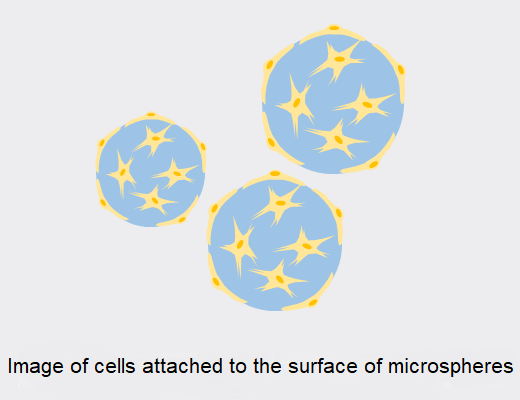 Image of cells attached to the surface of microspheres